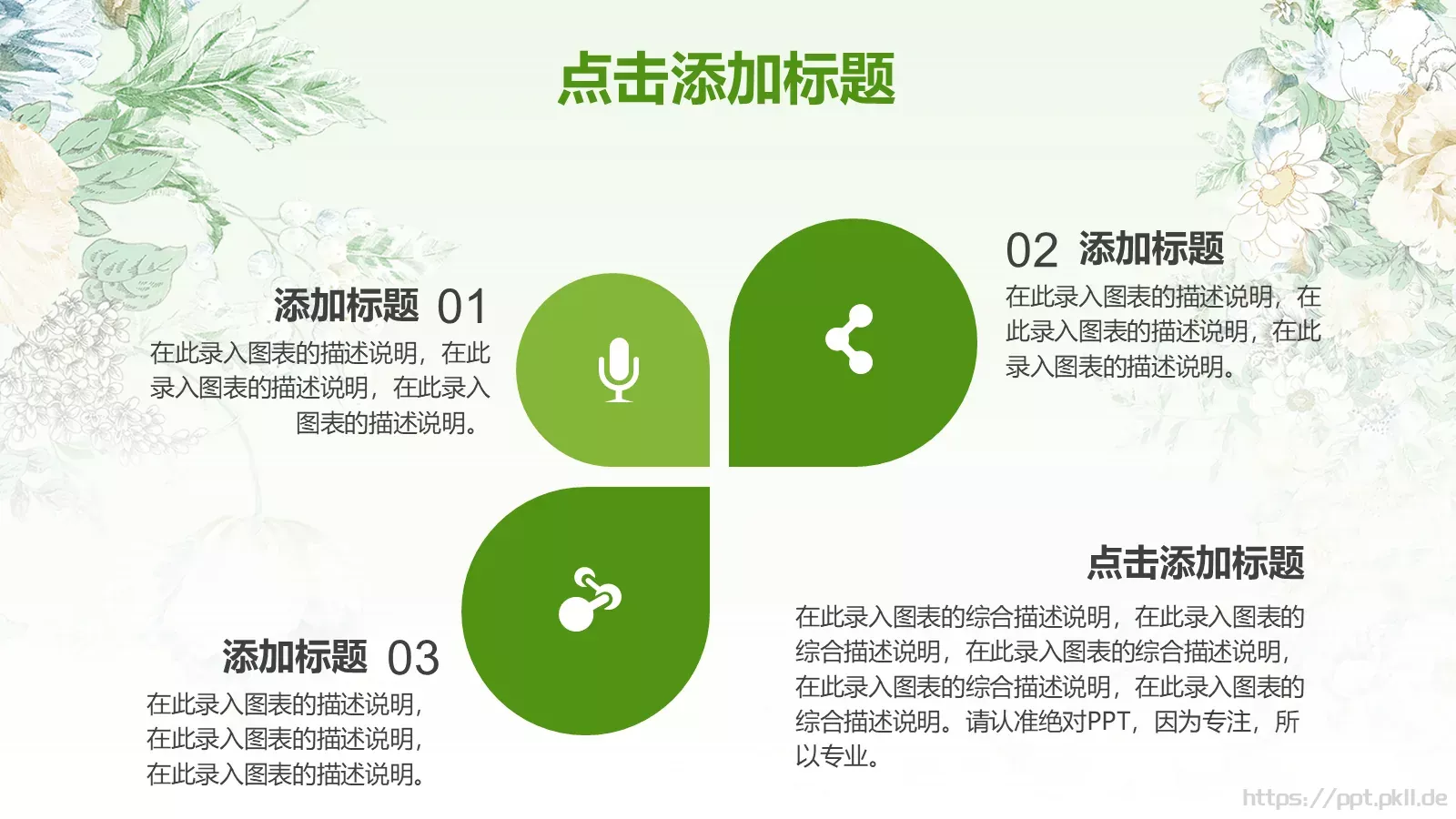 点击添加标题

添加标题 01
在此录入图表的描述说明，在此录入图表的描述说明，在此录入图表的描述说明。

02 添加标题
在此录入图表的描述说明，在此录入图表的描述说明，在此录入图表的描述说明。

添加标题 03
在此录入图表的描述说明，在此录入图表的描述说明，在此录入图表的描述说明。

点击添加标题
在此录入图表的综合描述说明，在此录入图表的综合描述说明，在此录入图表的综合描述说明，在此录入图表的综合描述说明，在此录入图表的综合描述说明。请认准绝对PPT，因为专注，所以专业。

https://ppt.pkll.de